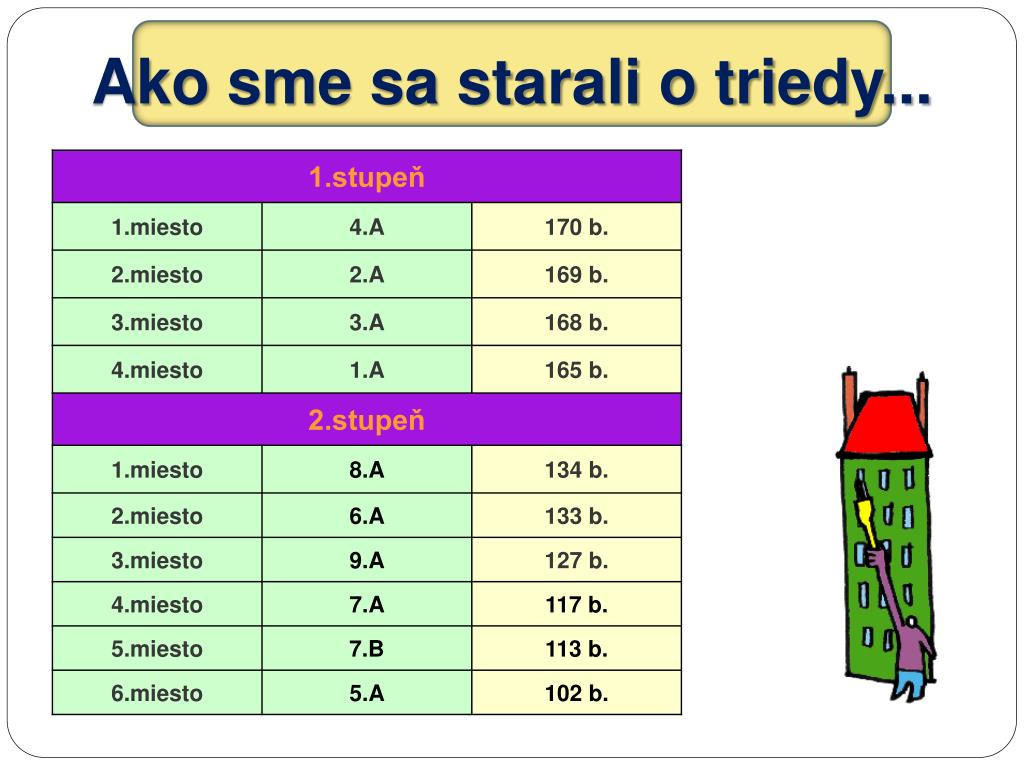 Ako sme sa starali o triedy...

| 1.stupeň | | |
|---|---|---|
| 1.miesto | 4.A | 170 b. |
| 2.miesto | 2.A | 169 b. |
| 3.miesto | 3.A | 168 b. |
| 4.miesto | 1.A | 165 b. |
| 2.stupeň | | |
| 1.miesto | 8.A | 134 b. |
| 2.miesto | 6.A | 133 b. |
| 3.miesto | 9.A | 127 b. |
| 4.miesto | 7.A | 117 b. |
| 5.miesto | 7.B | 113 b. |
| 6.miesto | 5.A | 102 b. |